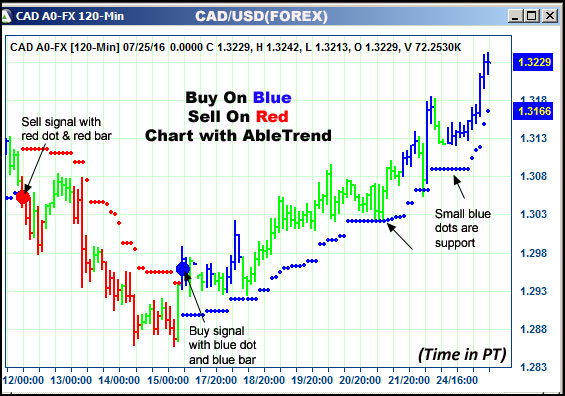 CAD A0-FX 120-Min CAD/USD(FOREX)

CAD A0-FX [120-Min] 07/25/16 0.0000 C 1.3229, H 1.3242, L 1.3213, O 1.3229, V 72.2530K

Buy On Blue
Sell On Red
Chart with AbleTrend

Sell signal with red dot & red bar

Buy signal with blue dot and blue bar

Small blue dots are support

(Time in PT)

1.3229
1.318
1.3166
1.313
1.308
1.303
1.298
1.293
1.288
1.283

12/00:00 13/00:00 14/00:00 15/00:00 17/20:00 18/20:00 19/20:00 20/20:00 21/20:00 24/16:00